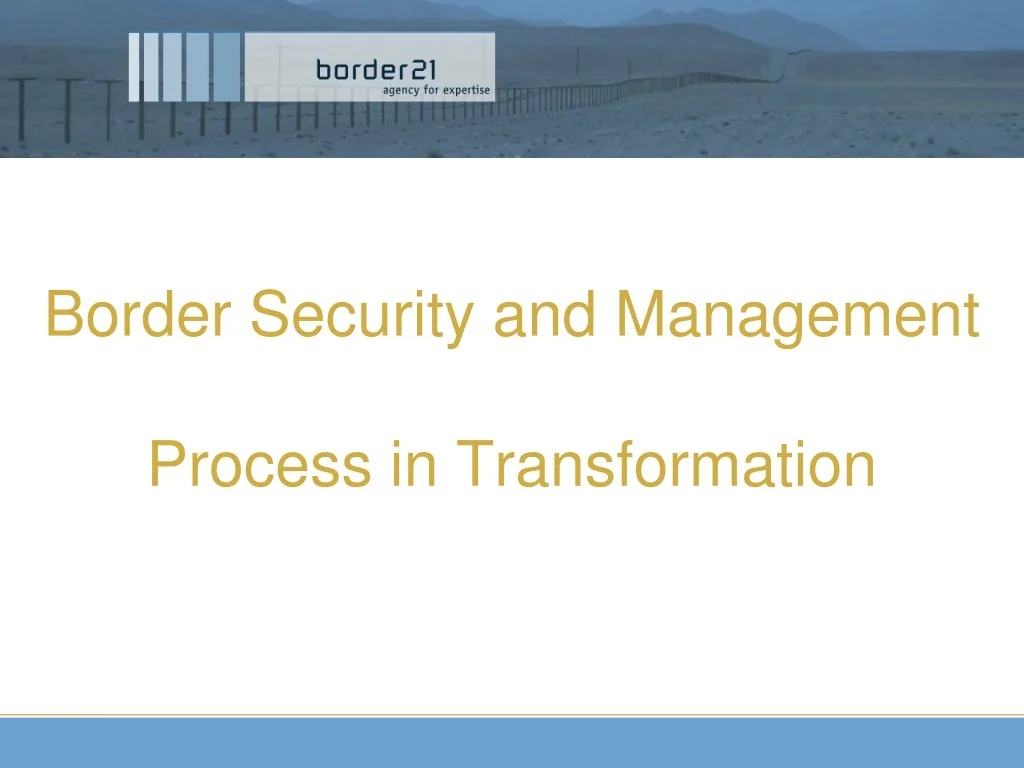 border21
agency for expertise

Border Security and Management

Process in Transformation